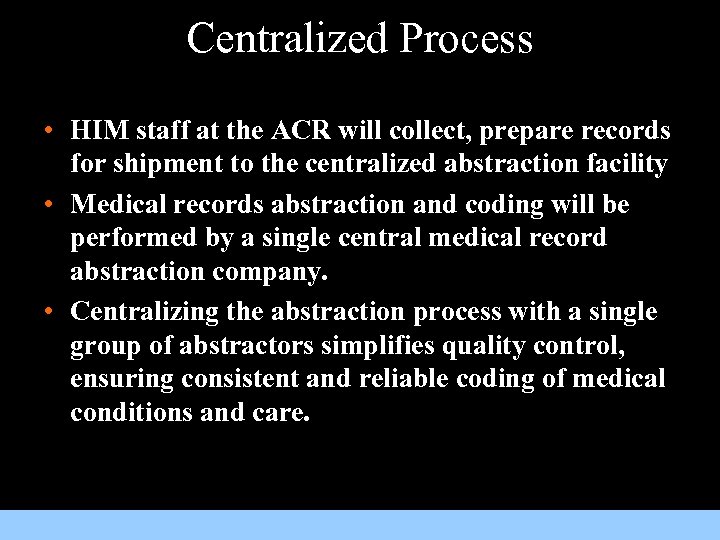 Centralized Process

• HIM staff at the ACR will collect, prepare records for shipment to the centralized abstraction facility

• Medical records abstraction and coding will be performed by a single central medical record abstraction company.

• Centralizing the abstraction process with a single group of abstractors simplifies quality control, ensuring consistent and reliable coding of medical conditions and care.